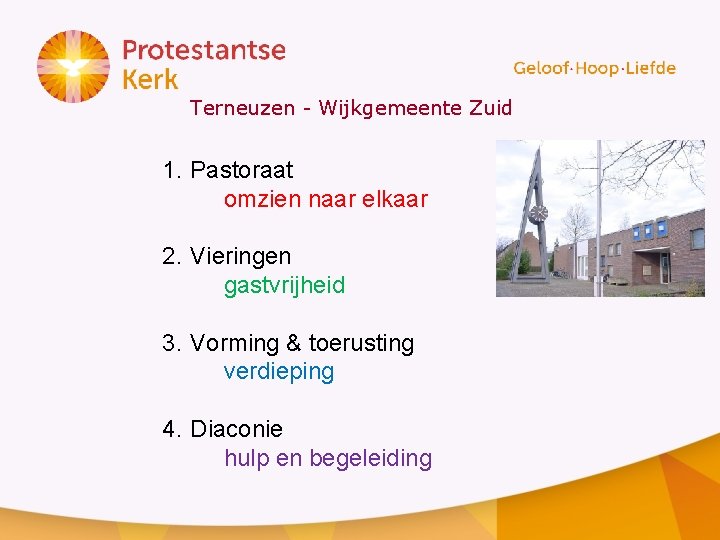 Protestantse Kerk

Geloof·Hoop·Liefde

Terneuzen - Wijkgemeente Zuid

1. Pastoraat
omzien naar elkaar

2. Vieringen
gastvrijheid

3. Vorming & toerusting
verdieping

4. Diaconie
hulp en begeleiding